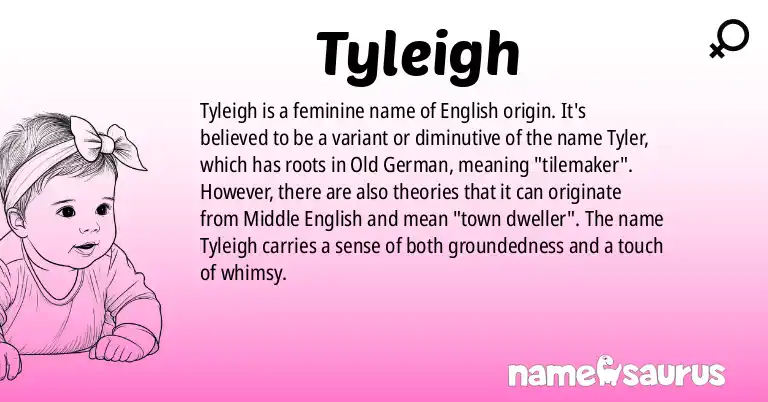 Tyleigh

Tyleigh is a feminine name of English origin. It's believed to be a variant or diminutive of the name Tyler, which has roots in Old German, meaning "tilemaker". However, there are also theories that it can originate from Middle English and mean "town dweller". The name Tyleigh carries a sense of both groundedness and a touch of whimsy.

namesaurus